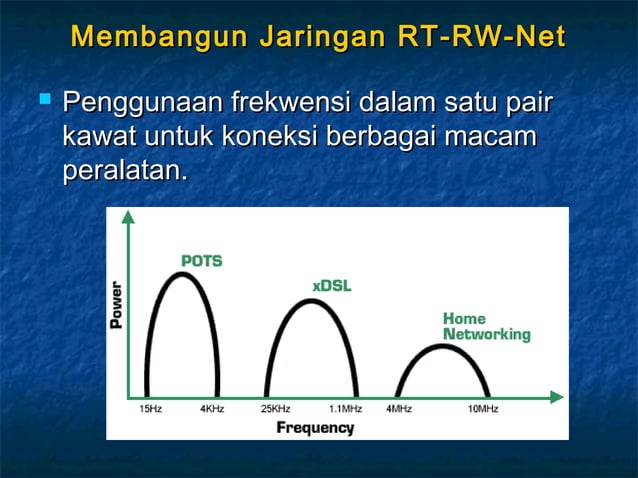 Membangun Jaringan RT-RW-Net

Penggunaan frekwensi dalam satu pair kawat untuk koneksi berbagai macam peralatan.

Power

POTS

xDSL

Home Networking

15Hz 4KHz 25KHz 1.1MHz 4MHz 10MHz

Frequency